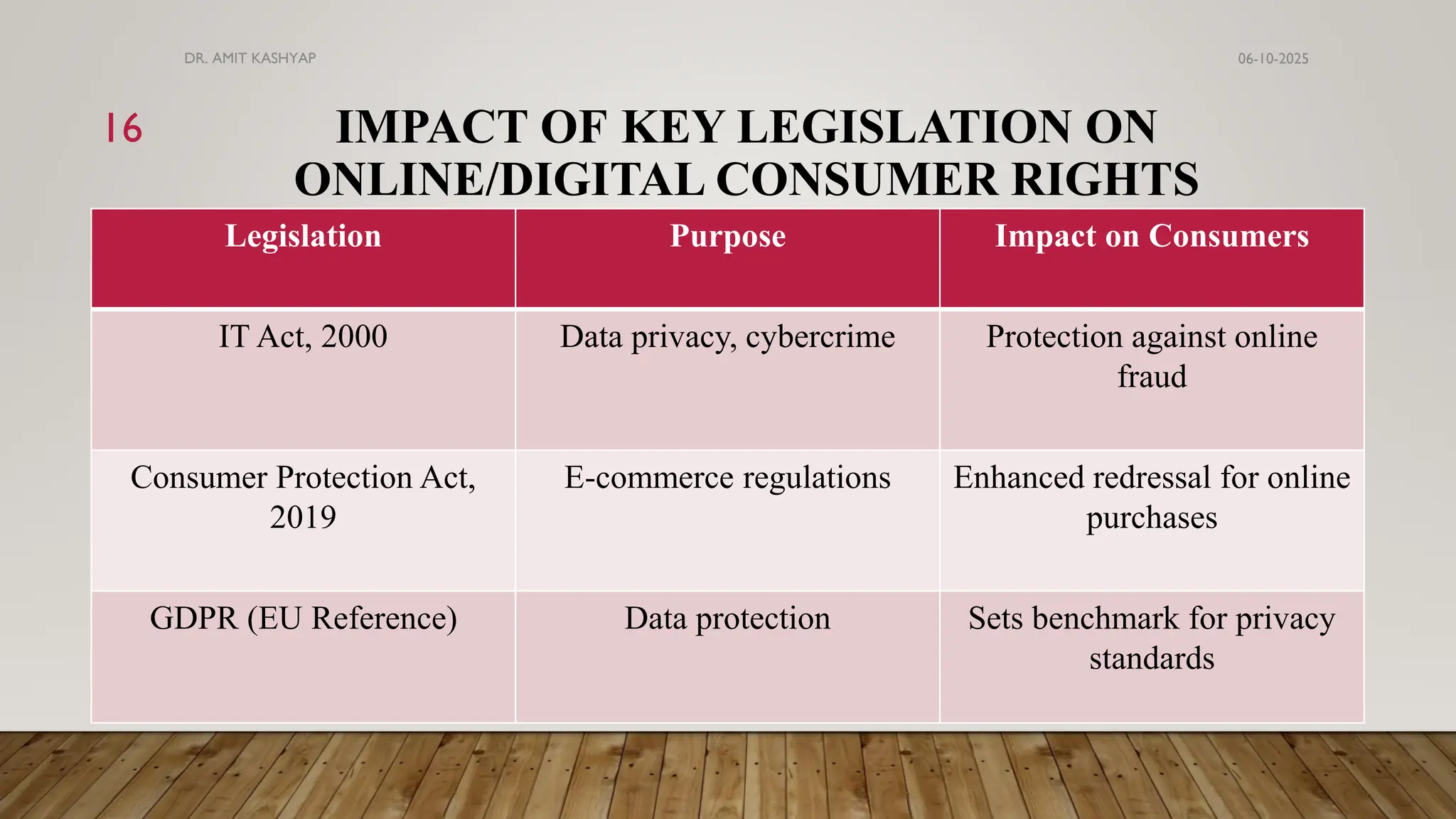 DR. AMIT KASHYAP

06-10-2025

16

IMPACT OF KEY LEGISLATION ON ONLINE/DIGITAL CONSUMER RIGHTS

| Legislation | Purpose | Impact on Consumers |
|---|---|---|
| IT Act, 2000 | Data privacy, cybercrime | Protection against online fraud |
| Consumer Protection Act, 2019 | E-commerce regulations | Enhanced redressal for online purchases |
| GDPR (EU Reference) | Data protection | Sets benchmark for privacy standards |